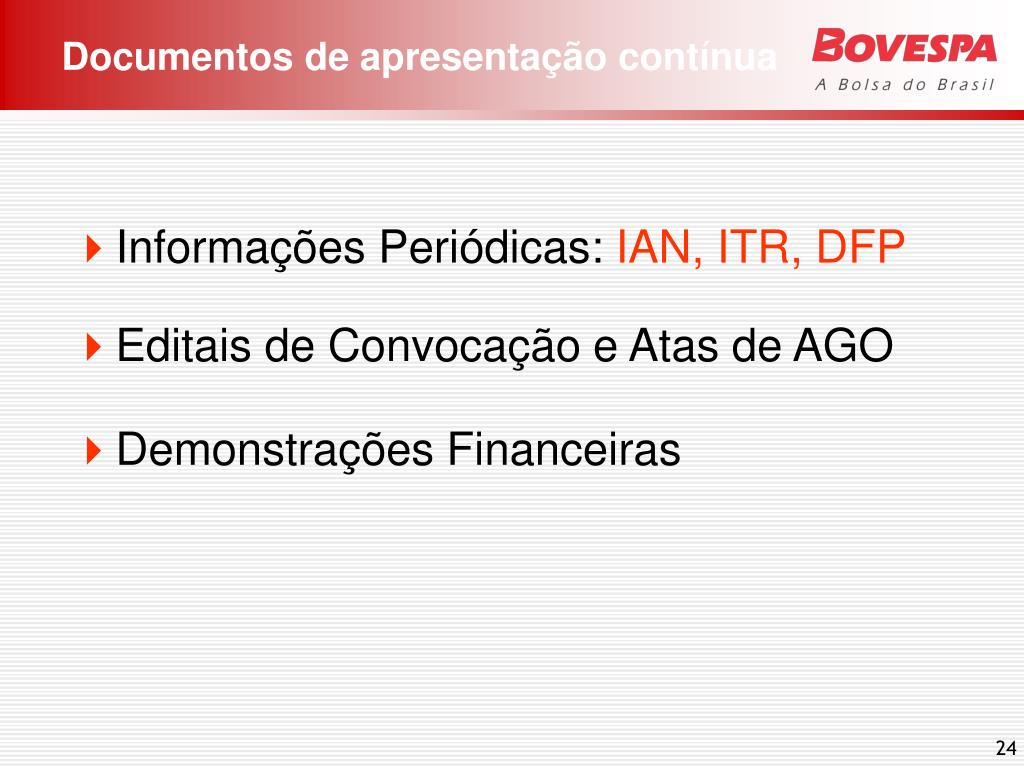 Documentos de apresentação contínua

BOVESPA
A Bolsa do Brasil

Informações Periódicas: IAN, ITR, DFP

Editais de Convocação e Atas de AGO

Demonstrações Financeiras

24